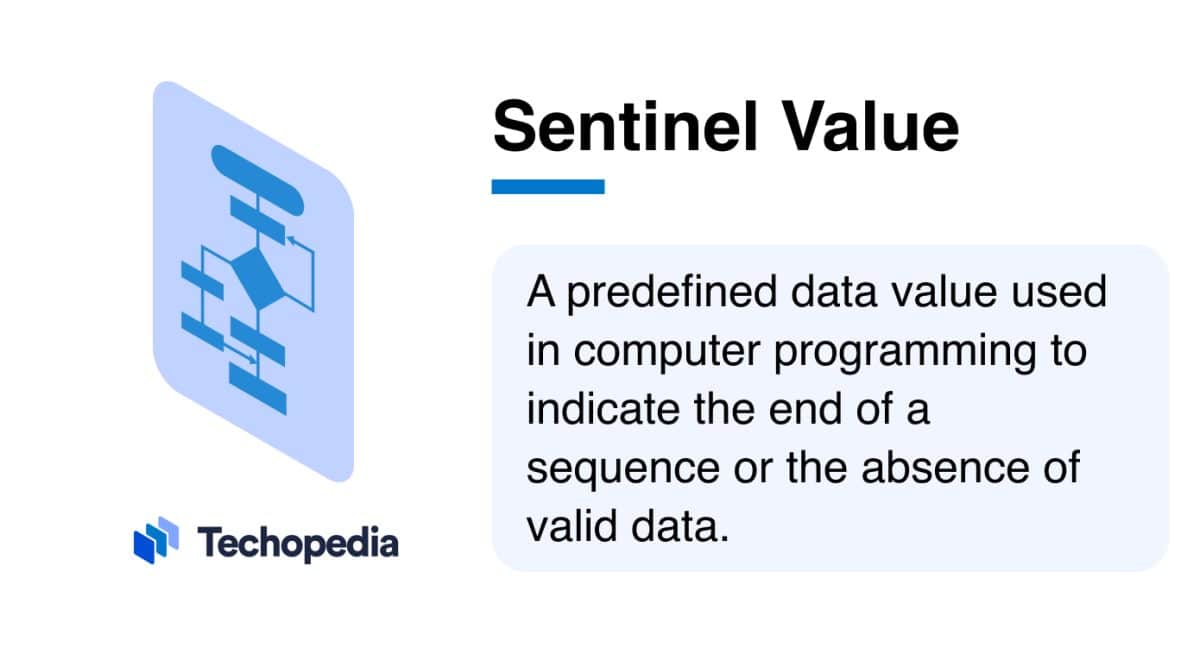 Sentinel Value

A predefined data value used in computer programming to indicate the end of a sequence or the absence of valid data.

Techopedia